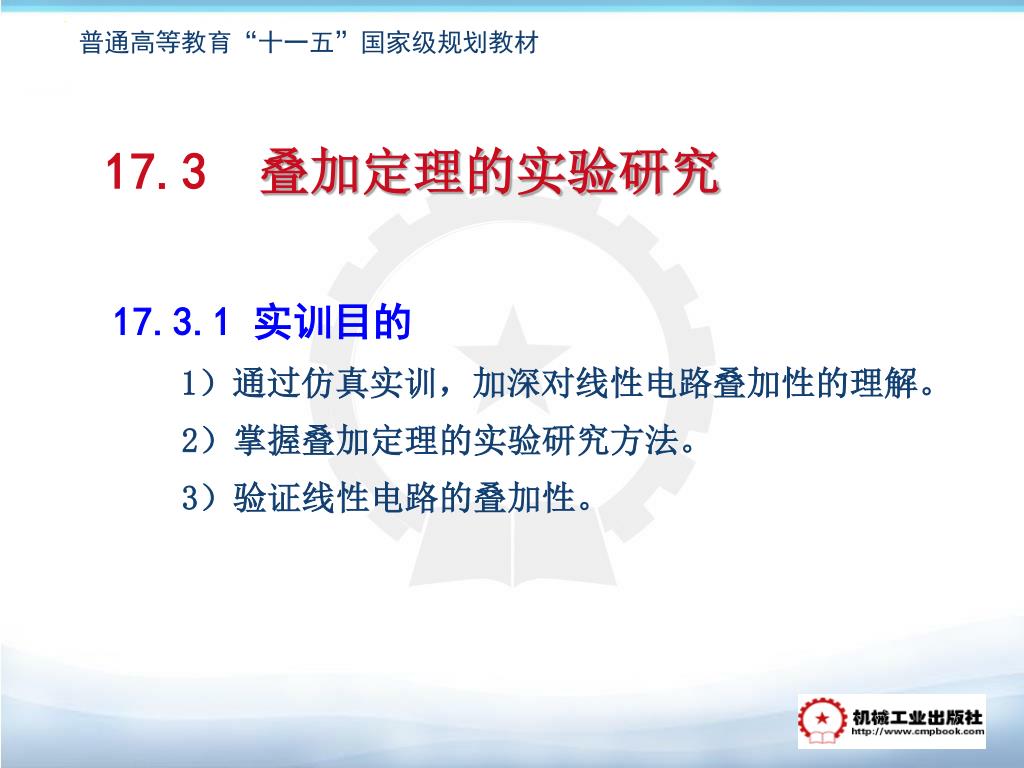 普通高等教育“十一五”国家级规划教材

17.3 叠加定理的实验研究

17.3.1 实训目的

1）通过仿真实训，加深对线性电路叠加性的理解。

2）掌握叠加定理的实验研究方法。

3）验证线性电路的叠加性。

机械工业出版社
http://www.cmpbook.com